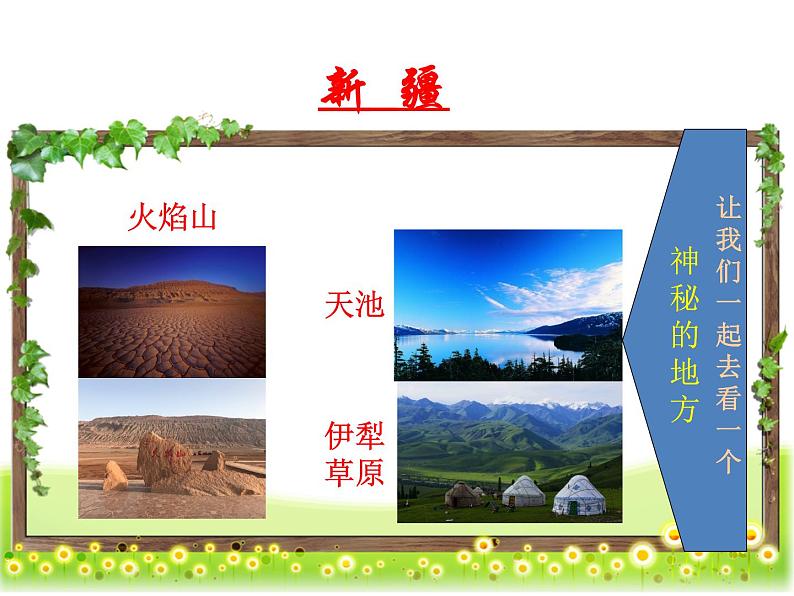 新 疆

火焰山

天池

伊犁草原

让我们一起去看一个神秘的地方